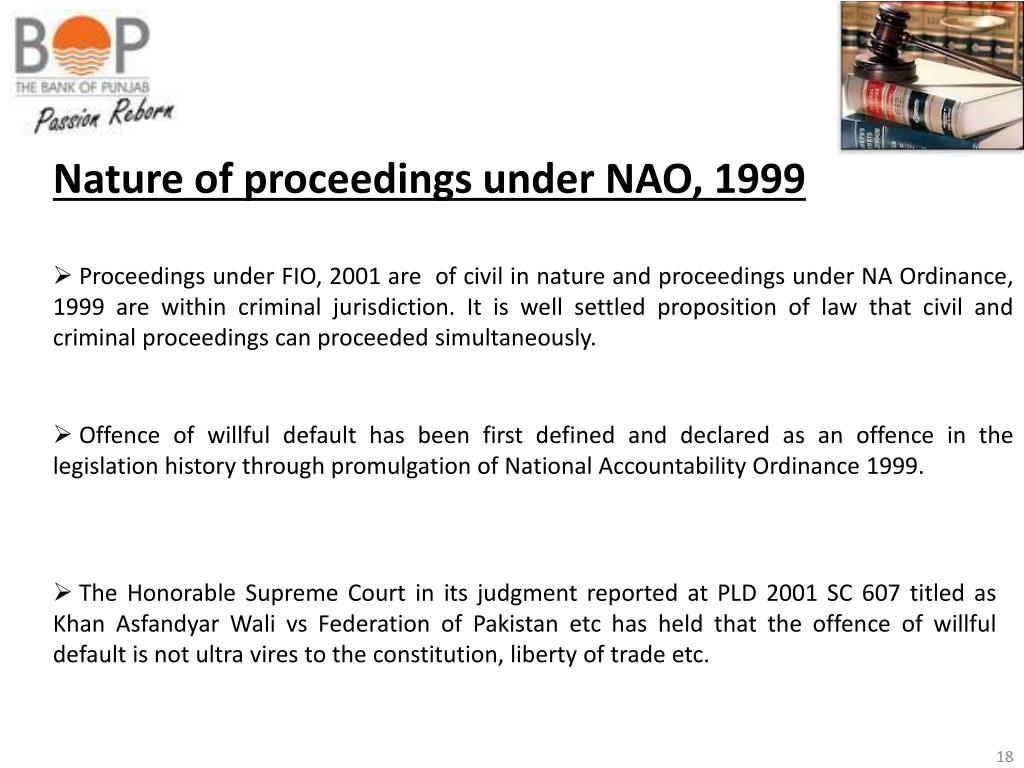 BOP
THE BANK OF PUNJAB
Passion Reborn

Nature of proceedings under NAO, 1999

➢ Proceedings under FIO, 2001 are of civil in nature and proceedings under NA Ordinance, 1999 are within criminal jurisdiction. It is well settled proposition of law that civil and criminal proceedings can proceeded simultaneously.

➢ Offence of willful default has been first defined and declared as an offence in the legislation history through promulgation of National Accountability Ordinance 1999.

➢ The Honorable Supreme Court in its judgment reported at PLD 2001 SC 607 titled as Khan Asfandyar Wali vs Federation of Pakistan etc has held that the offence of willful default is not ultra vires to the constitution, liberty of trade etc.

18